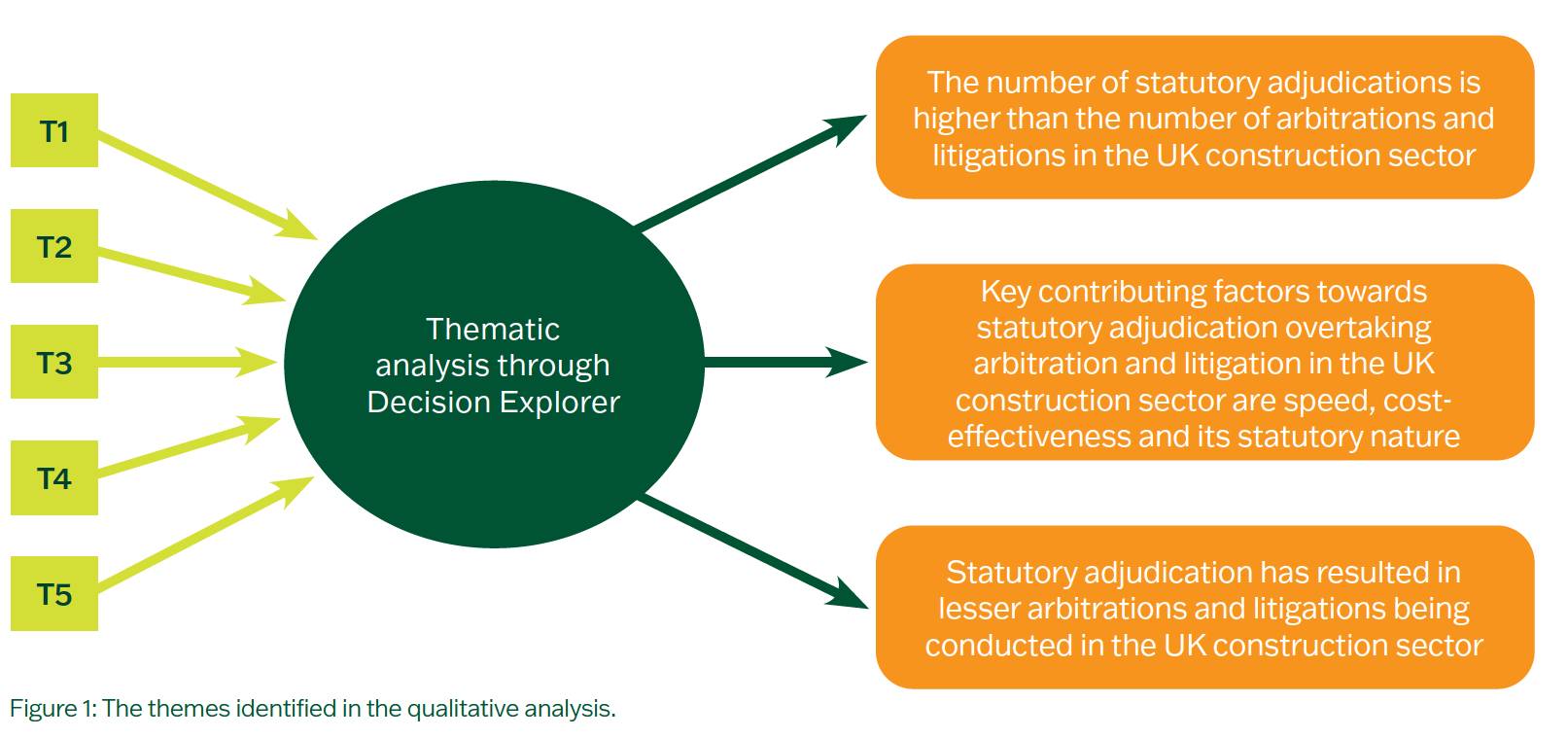 T1

T2

T3

T4

T5

Thematic analysis through Decision Explorer

The number of statutory adjudications is higher than the number of arbitrations and litigations in the UK construction sector

Key contributing factors towards statutory adjudication overtaking arbitration and litigation in the UK construction sector are speed, cost-effectiveness and its statutory nature

Statutory adjudication has resulted in lesser arbitrations and litigations being conducted in the UK construction sector

Figure 1: The themes identified in the qualitative analysis.